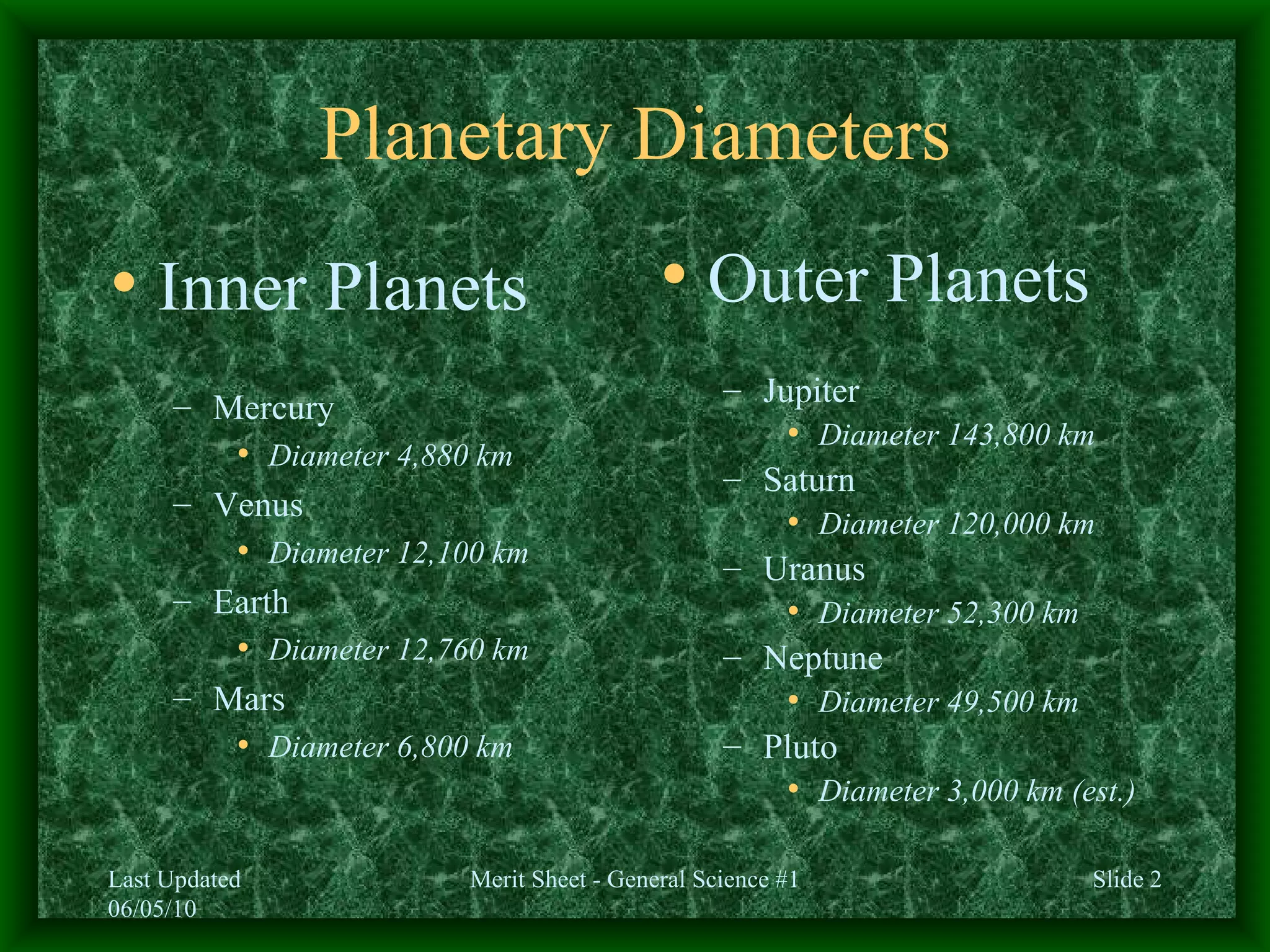 Planetary Diameters

• Inner Planets

– Mercury
• Diameter 4,880 km
– Venus
• Diameter 12,100 km
– Earth
• Diameter 12,760 km
– Mars
• Diameter 6,800 km

• Outer Planets

– Jupiter
• Diameter 143,800 km
– Saturn
• Diameter 120,000 km
– Uranus
• Diameter 52,300 km
– Neptune
• Diameter 49,500 km
– Pluto
• Diameter 3,000 km (est.)

Last Updated 06/05/10

Merit Sheet - General Science #1

Slide 2